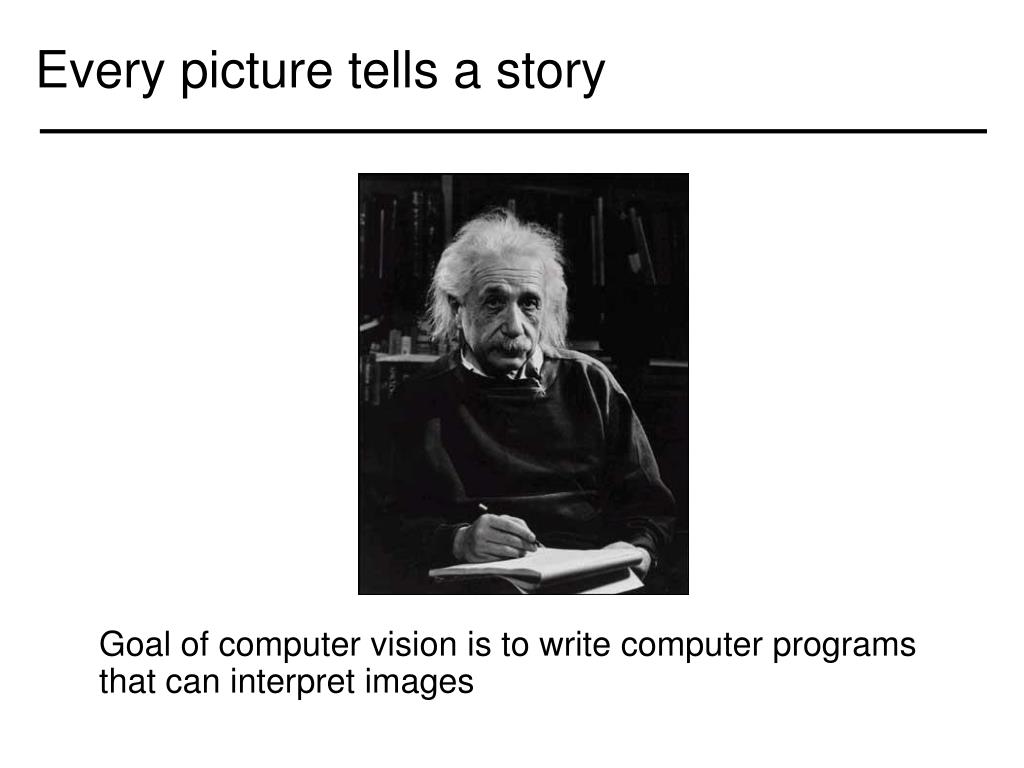 Every picture tells a story

Goal of computer vision is to write computer programs that can interpret images